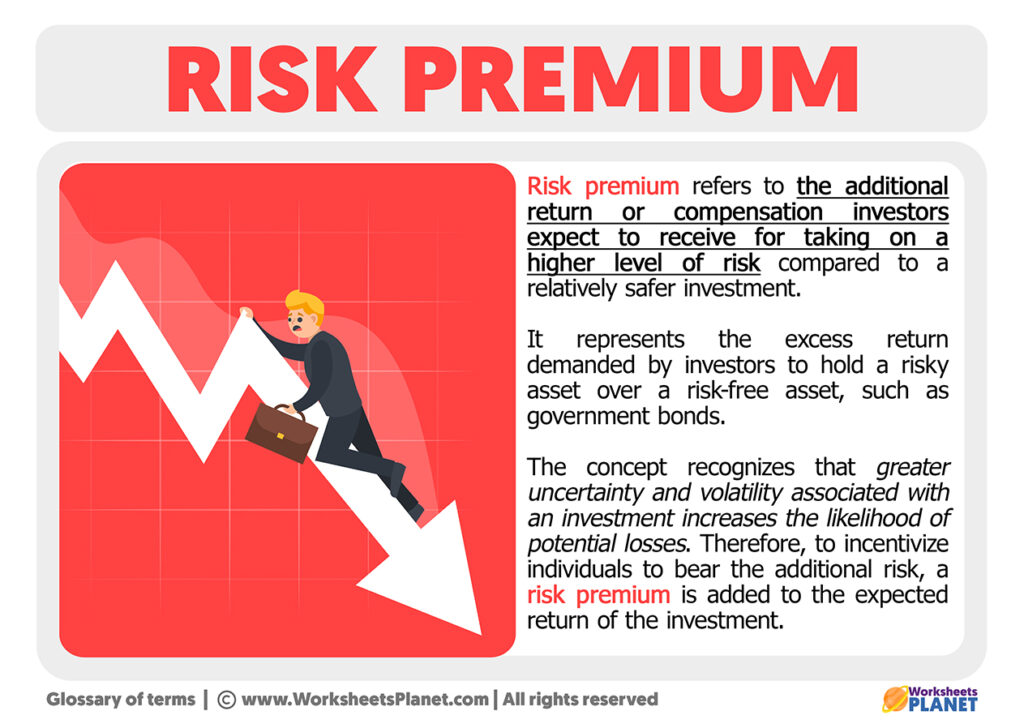 RISK PREMIUM

Risk premium refers to the additional return or compensation investors expect to receive for taking on a higher level of risk compared to a relatively safer investment.

It represents the excess return demanded by investors to hold a risky asset over a risk-free asset, such as government bonds.

The concept recognizes that greater uncertainty and volatility associated with an investment increases the likelihood of potential losses. Therefore, to incentivize individuals to bear the additional risk, a risk premium is added to the expected return of the investment.

Glossary of terms | © www.WorksheetsPlanet.com | All rights reserved

Worksheets PLANET